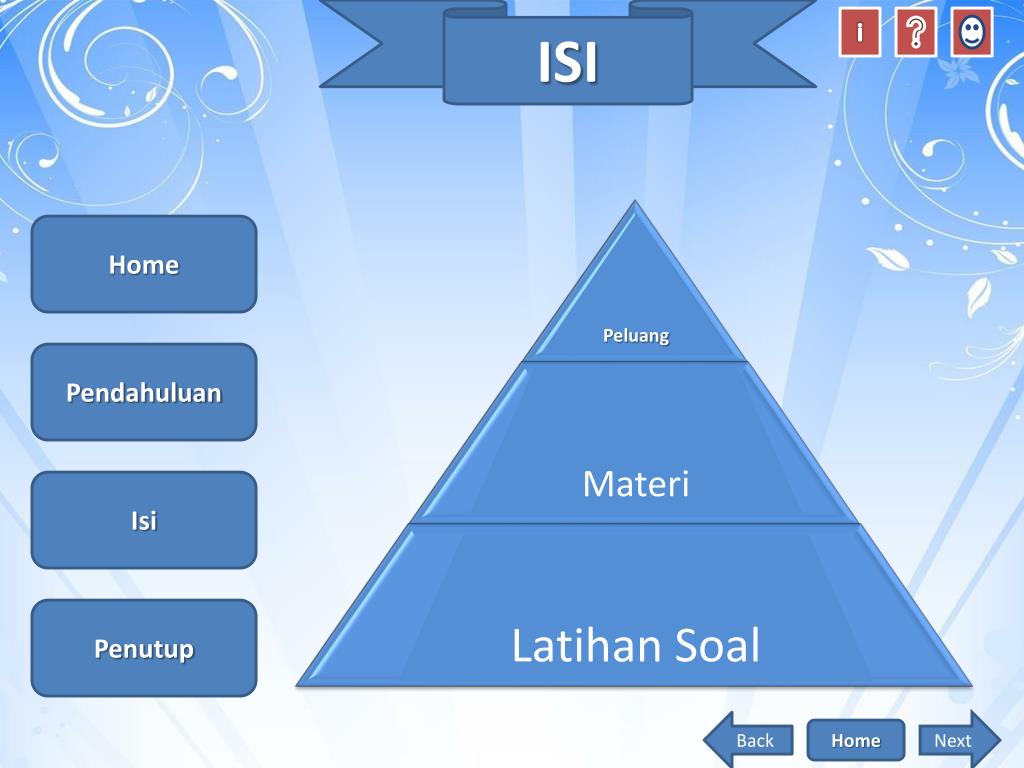 ISI

i ?

Home

Pendahuluan

Isi

Penutup

Peluang

Materi

Latihan Soal

Back Home Next